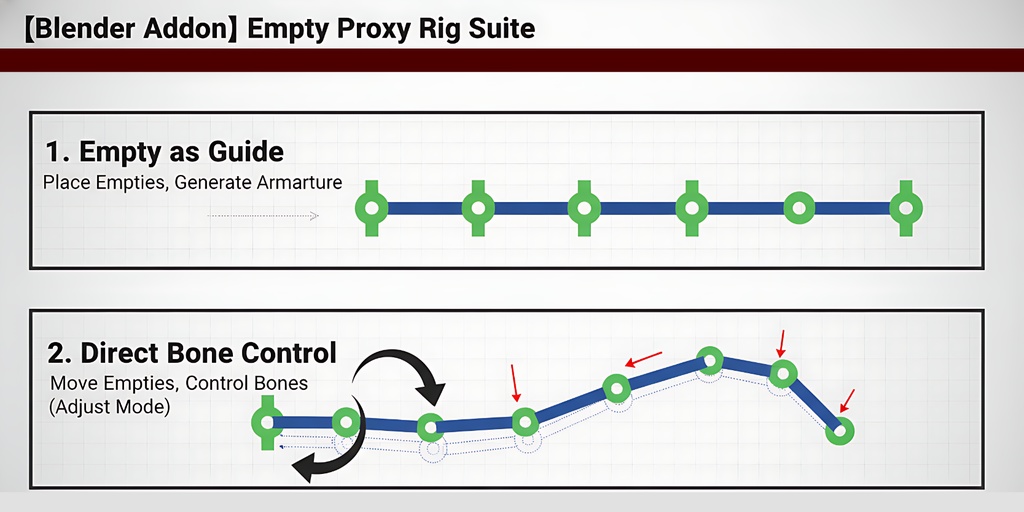 【Blender Addon】 Empty Proxy Rig Suite

1. Empty as Guide
Place Empties, Generate Armarture

2. Direct Bone Control
Move Empties, Control Bones
(Adjust Mode)